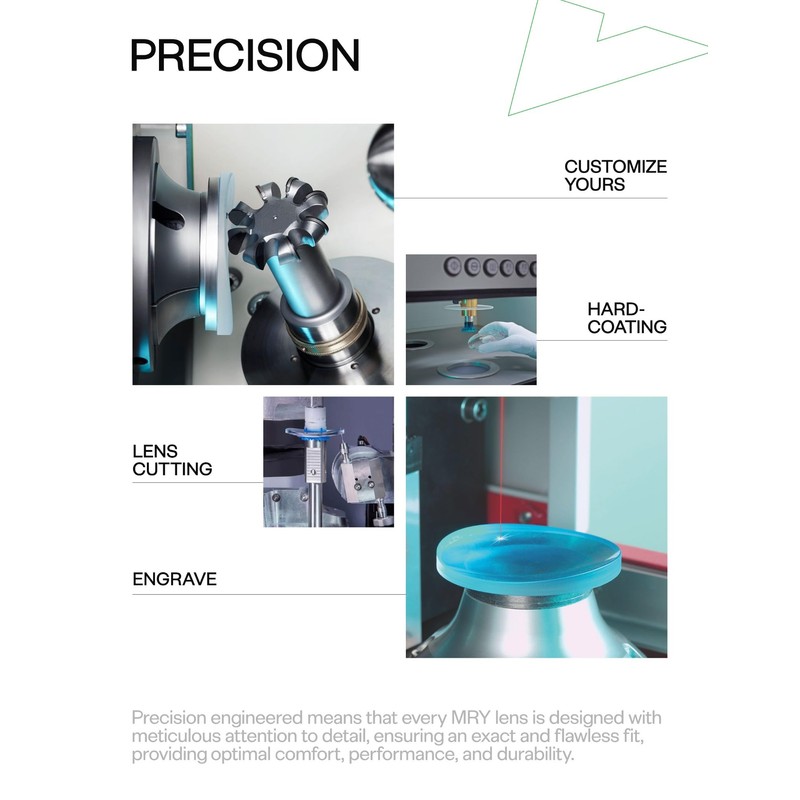 PRECISION

CUSTOMIZE YOURS

HARD-COATING

LENS CUTTING

ENGRAVE

Precision engineered means that every MRY lens is designed with meticulous attention to detail, ensuring an exact and flawless fit, providing optimal comfort, performance, and durability.